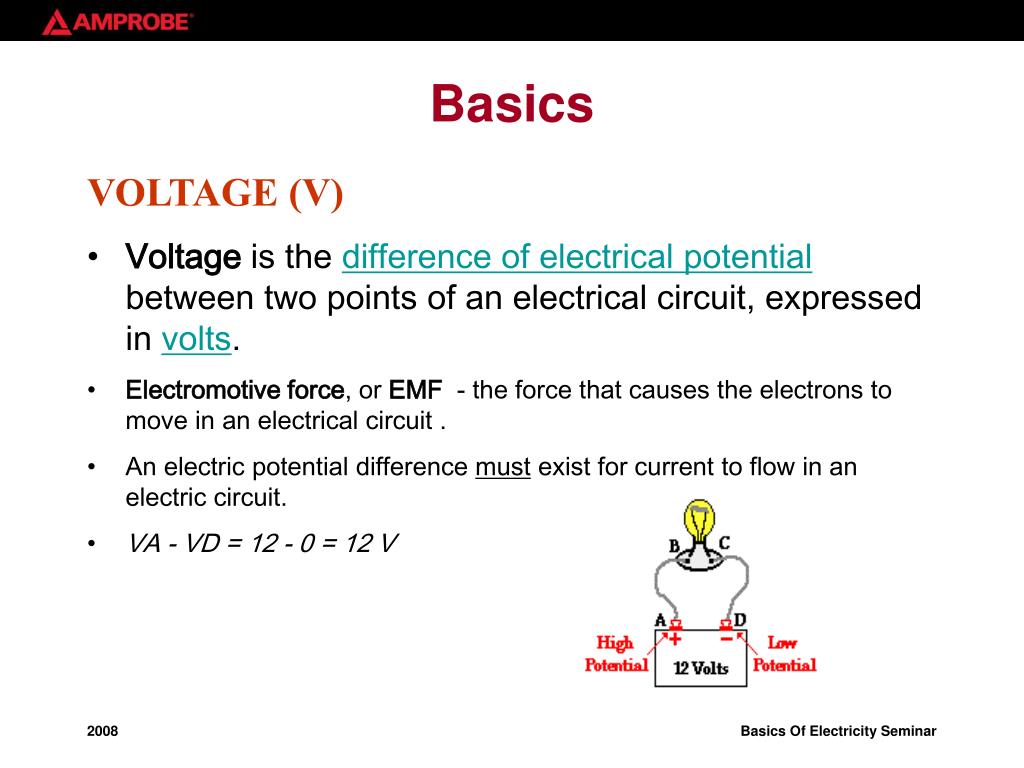 AMPROBE

Basics

VOLTAGE (V)

• Voltage is the difference of electrical potential between two points of an electrical circuit, expressed in volts.

• Electromotive force, or EMF - the force that causes the electrons to move in an electrical circuit .

• An electric potential difference must exist for current to flow in an electric circuit.

• VA - VD = 12 - 0 = 12 V

B C

A D

High Potential

+ −

12 Volts

Low Potential

2008

Basics Of Electricity Seminar